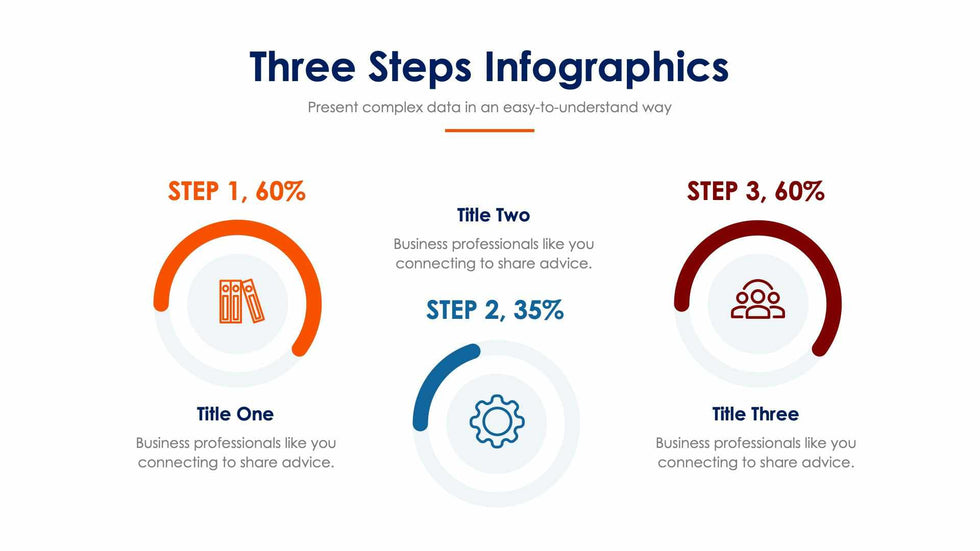 Three Steps Infographics

Present complex data in an easy-to-understand way

STEP 1, 60%

Title One

Business professionals like you connecting to share advice.

Title Two

Business professionals like you connecting to share advice.

STEP 2, 35%

STEP 3, 60%

Title Three

Business professionals like you connecting to share advice.